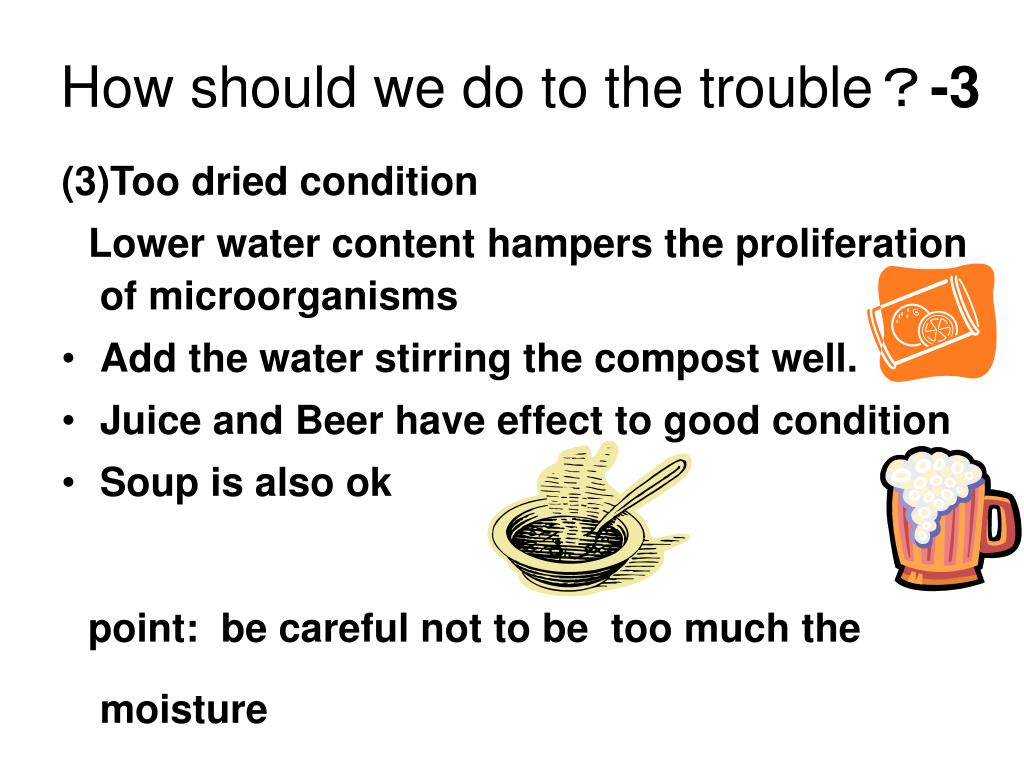 How should we do to the trouble？-3

(3)Too dried condition

Lower water content hampers the proliferation of microorganisms

• Add the water stirring the compost well.
• Juice and Beer have effect to good condition
• Soup is also ok

point: be careful not to be too much the moisture